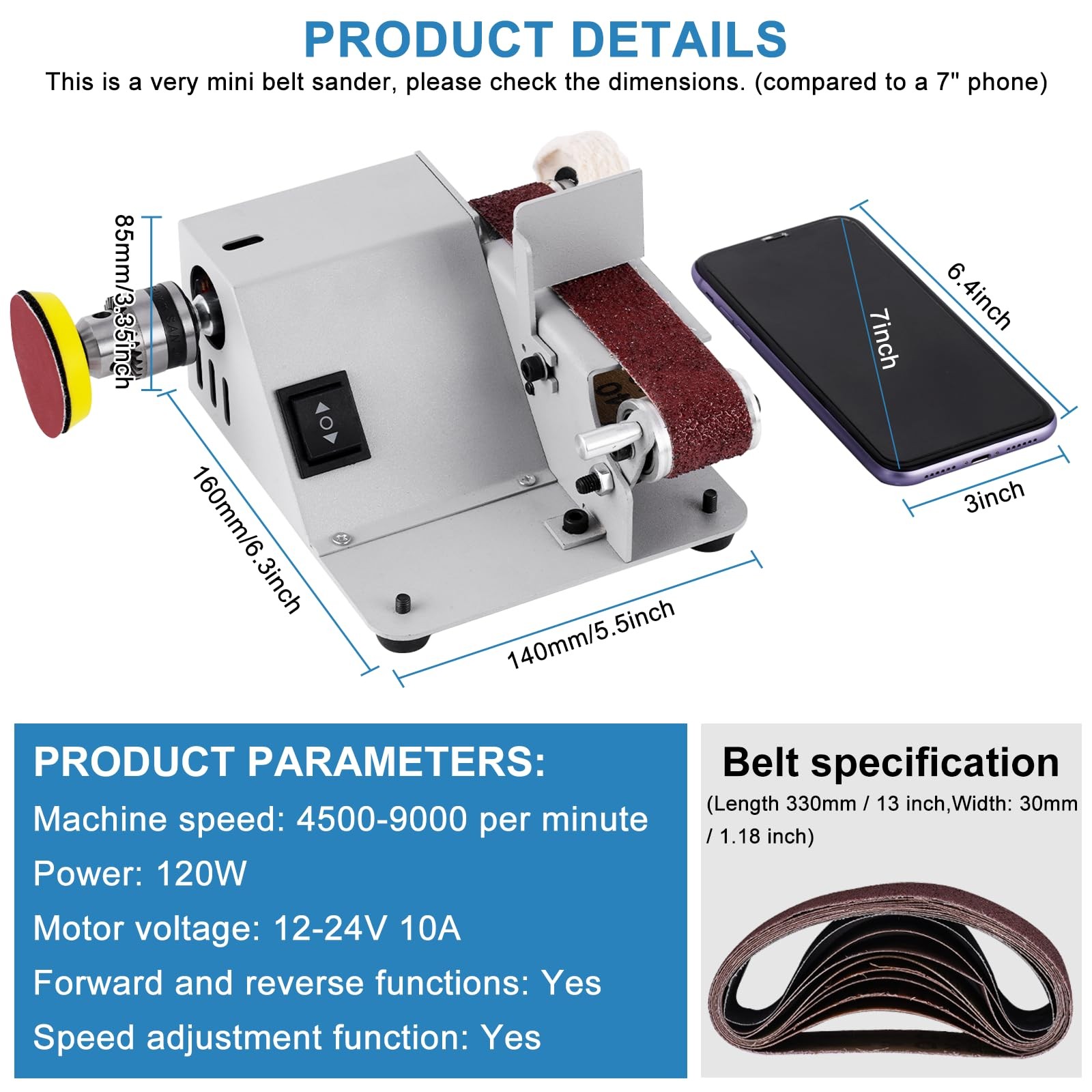 PRODUCT DETAILS

This is a very mini belt sander, please check the dimensions. (compared to a 7" phone)

85mm/3.35inch

160mm/6.3inch

140mm/5.5inch

6.4inch

7inch

3inch

PRODUCT PARAMETERS:

Machine speed: 4500-9000 per minute

Power: 120W

Motor voltage: 12-24V 10A

Forward and reverse functions: Yes

Speed adjustment function: Yes

Belt specification

(Length 330mm / 13 inch,Width: 30mm / 1.18 inch)